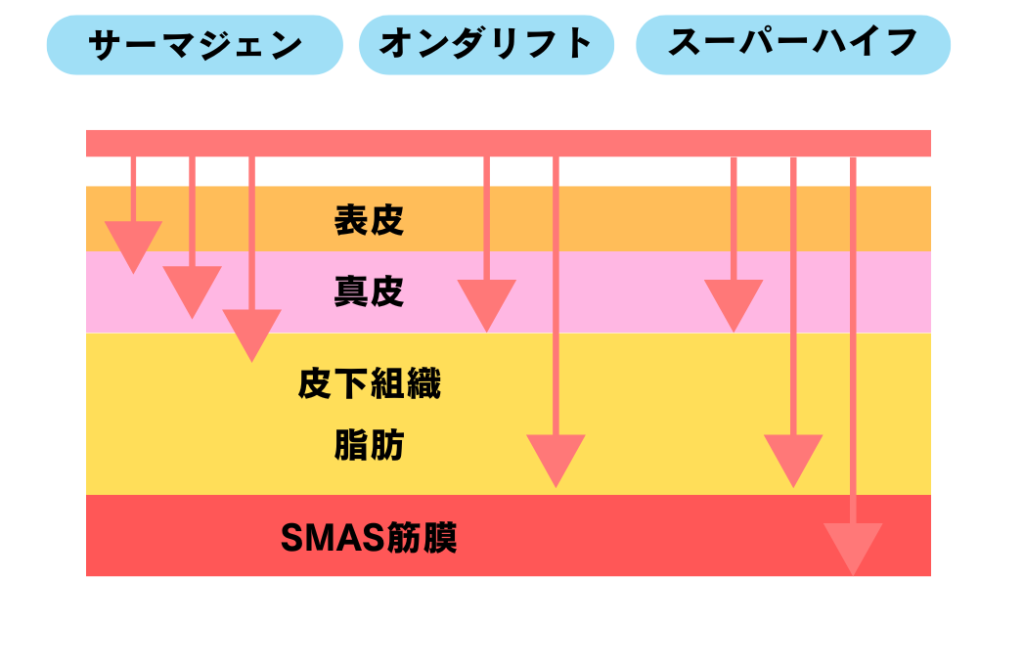 サーマジェン

オンダリフト

スーパーハイフ

表皮

真皮

皮下組織

脂肪

SMAS筋膜